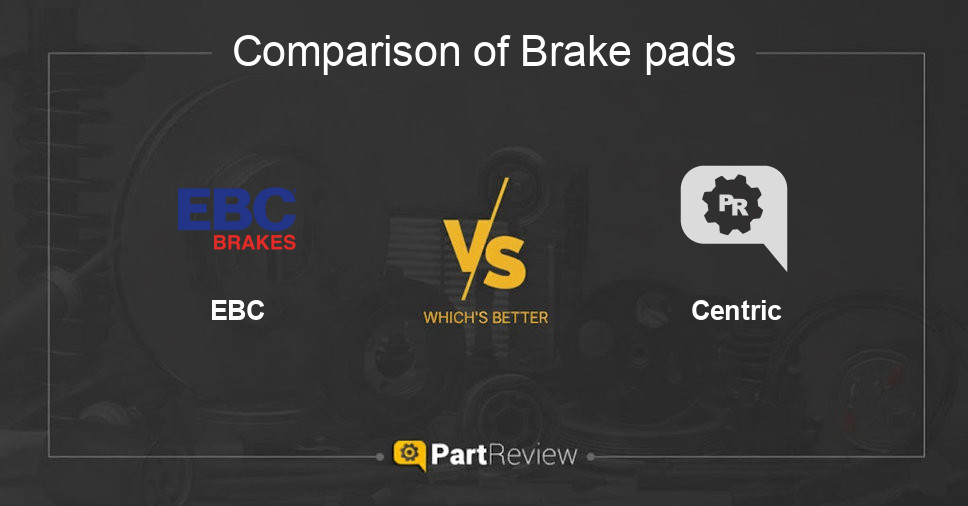 Comparison of Brake pads

EBC BRAKES

EBC

VS

WHICH'S BETTER

PR

Centric

PartReview